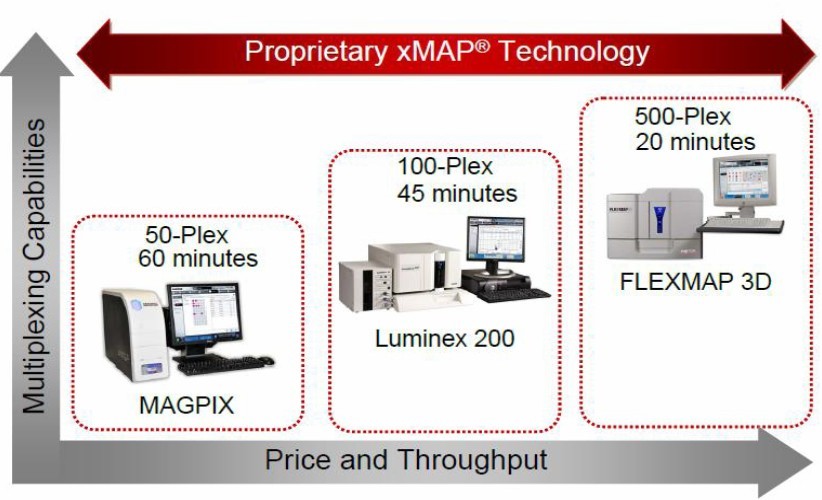 Proprietary xMAP® Technology

Multiplexing Capabilities

50-Plex
60 minutes

MAGPIX

100-Plex
45 minutes

Luminex 200

500-Plex
20 minutes

FLEXMAP 3D

Price and Throughput